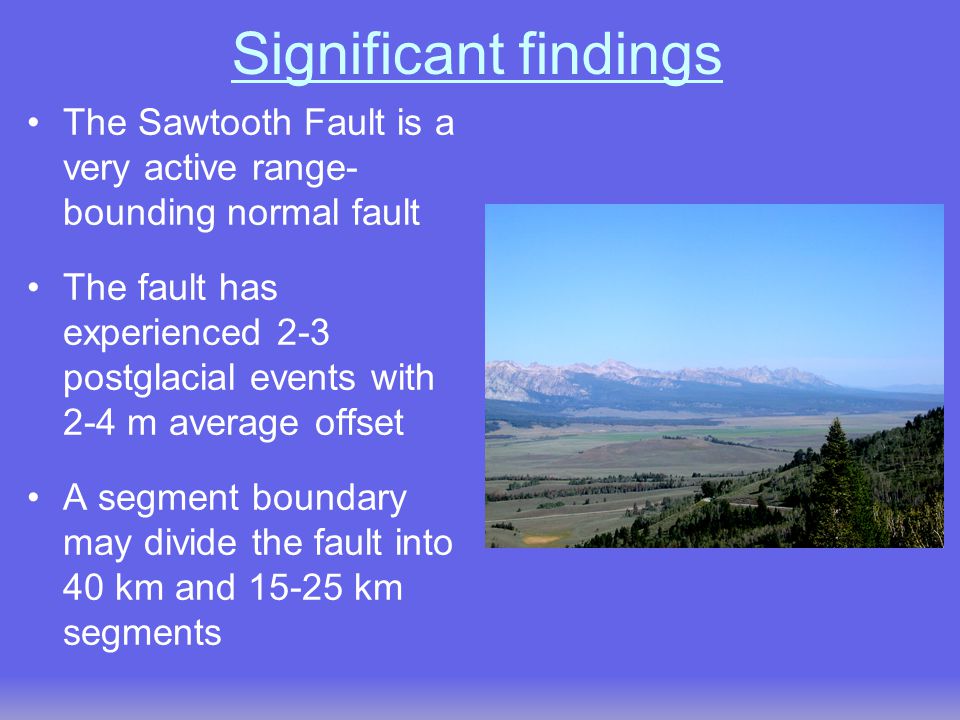 Significant findings

• The Sawtooth Fault is a very active range-bounding normal fault

• The fault has experienced 2-3 postglacial events with 2-4 m average offset

• A segment boundary may divide the fault into 40 km and 15-25 km segments